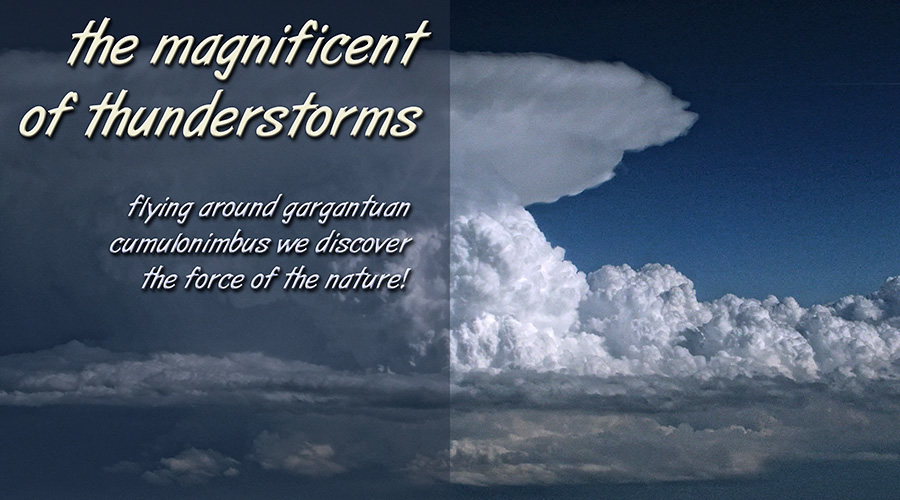 the magnificent of thunderstorms

flying around gargantuan cumulonimbus we discover the force of the nature!